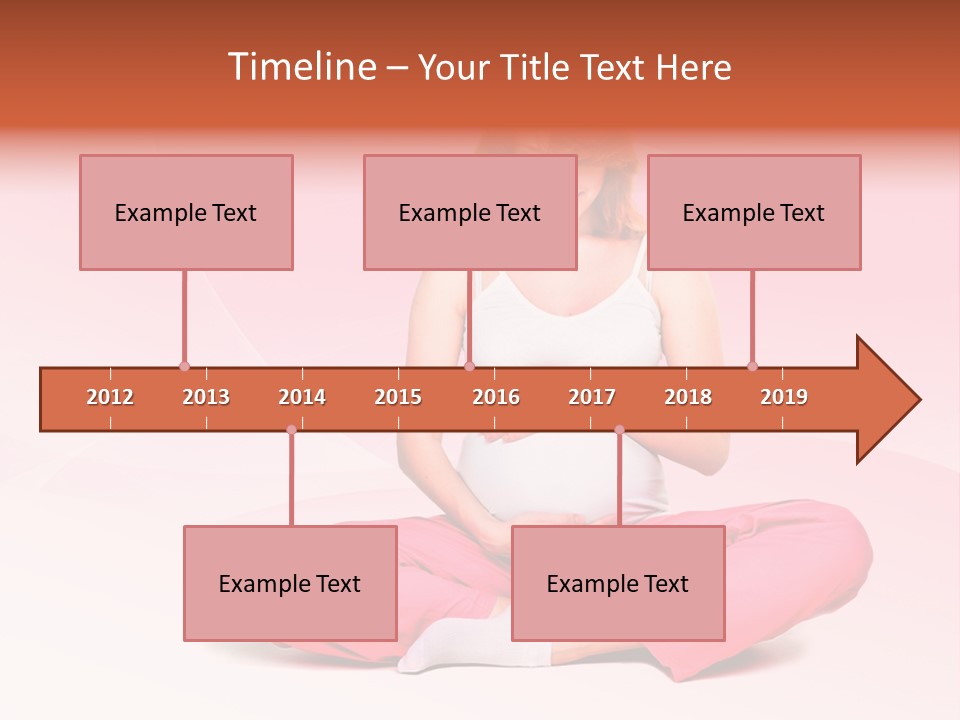 Timeline – Your Title Text Here

Example Text

Example Text

Example Text

2012 2013 2014 2015 2016 2017 2018 2019

Example Text

Example Text